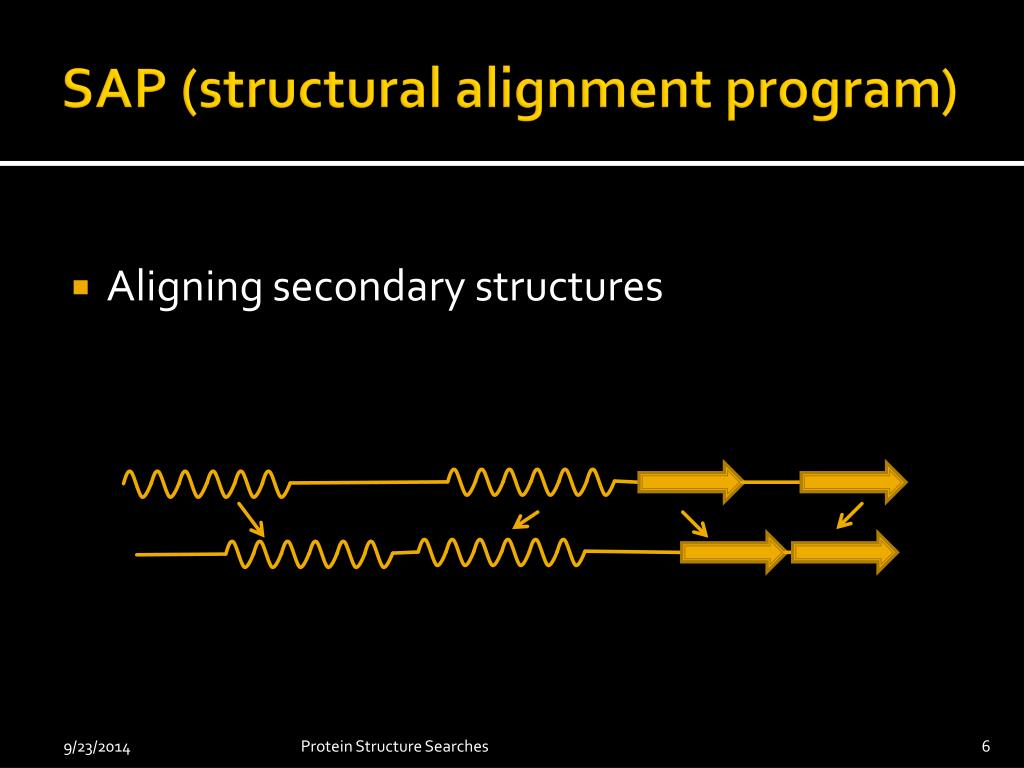 SAP (structural alignment program)

Aligning secondary structures

9/23/2014 Protein Structure Searches 6